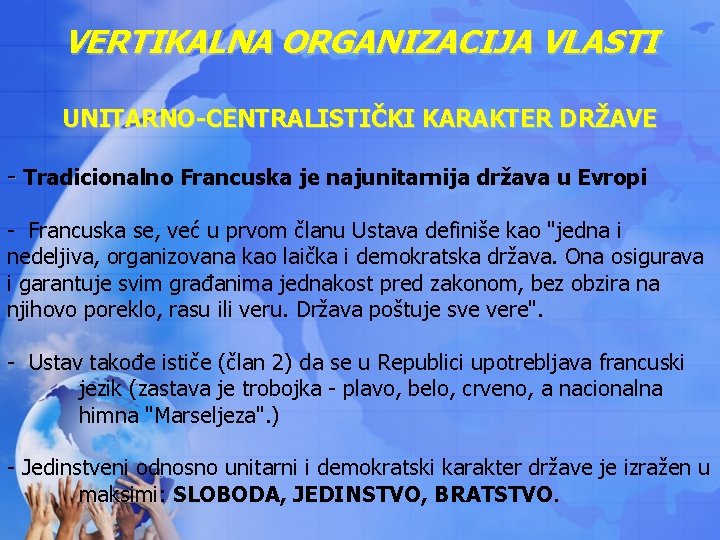 VERTIKALNA ORGANIZACIJA VLASTI

UNITARNO-CENTRALISTIČKI KARAKTER DRŽAVE

- Tradicionalno Francuska je najunitarnija država u Evropi

- Francuska se, već u prvom članu Ustava definiše kao "jedna i nedeljiva, organizovana kao laička i demokratska država. Ona osigurava i garantuje svim građanima jednakost pred zakonom, bez obzira na njihovo poreklo, rasu ili veru. Država poštuje sve vere".

- Ustav takođe ističe (član 2) da se u Republici upotrebljava francuski jezik (zastava je trobojka - plavo, belo, crveno, a nacionalna himna "Marseljeza".)

- Jedinstveni odnosno unitarni i demokratski karakter države je izražen u maksimi: SLOBODA, JEDINSTVO, BRATSTVO.